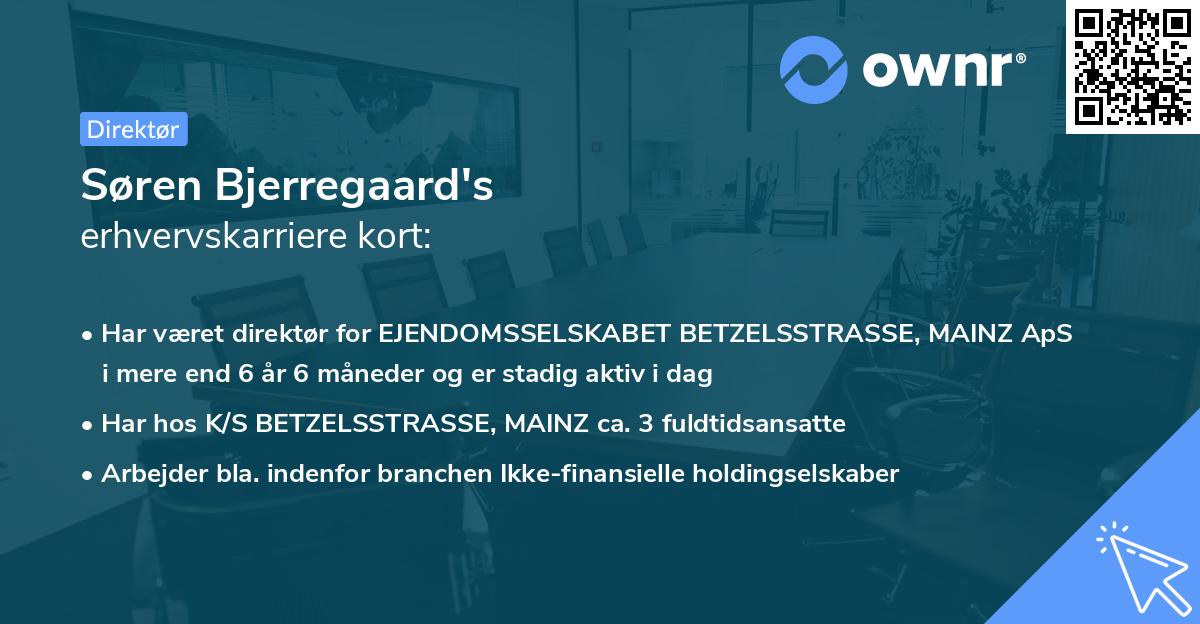 ownr®

Direktør

Søren Bjerregaard's
erhvervskarriere kort:

• Har været direktør for EJENDOMSSELSKABET BETZELSSTRASSE, MAINZ ApS i mere end 6 år 6 måneder og er stadig aktiv i dag
• Har hos K/S BETZELSSTRASSE, MAINZ ca. 3 fuldtidsansatte
• Arbejder bla. indenfor branchen Ikke-finansielle holdingselskaber